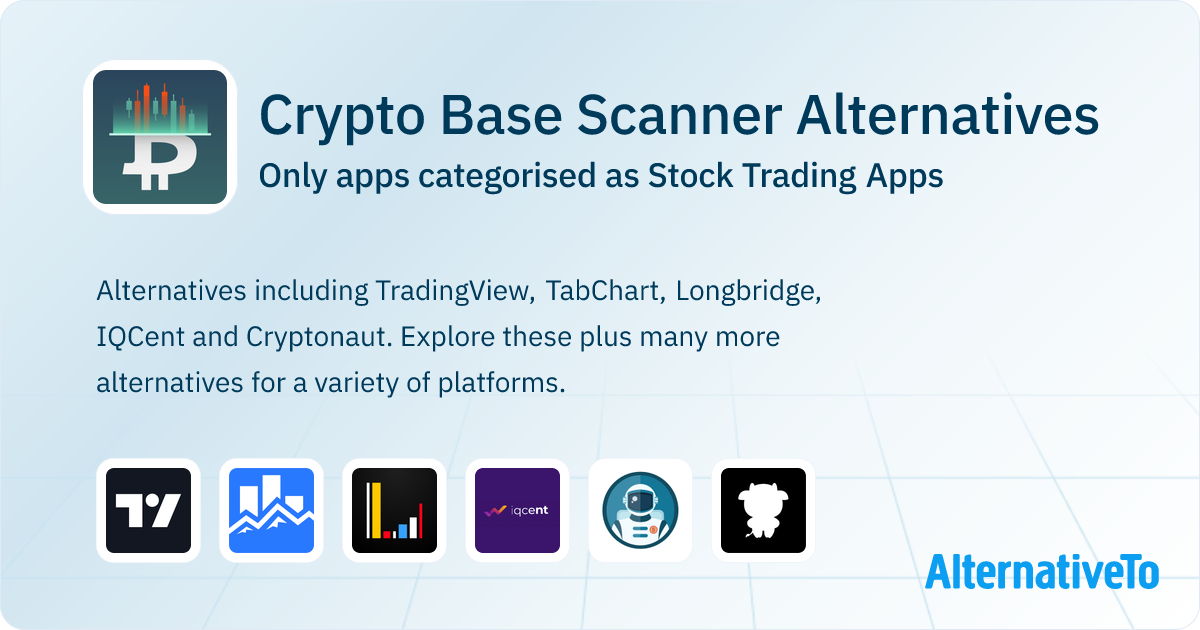 Crypto Base Scanner Alternatives
Only apps categorised as Stock Trading Apps

Alternatives including TradingView, TabChart, Longbridge, IQCent and Cryptonaut. Explore these plus many more alternatives for a variety of platforms.

iqcent

AlternativeTo